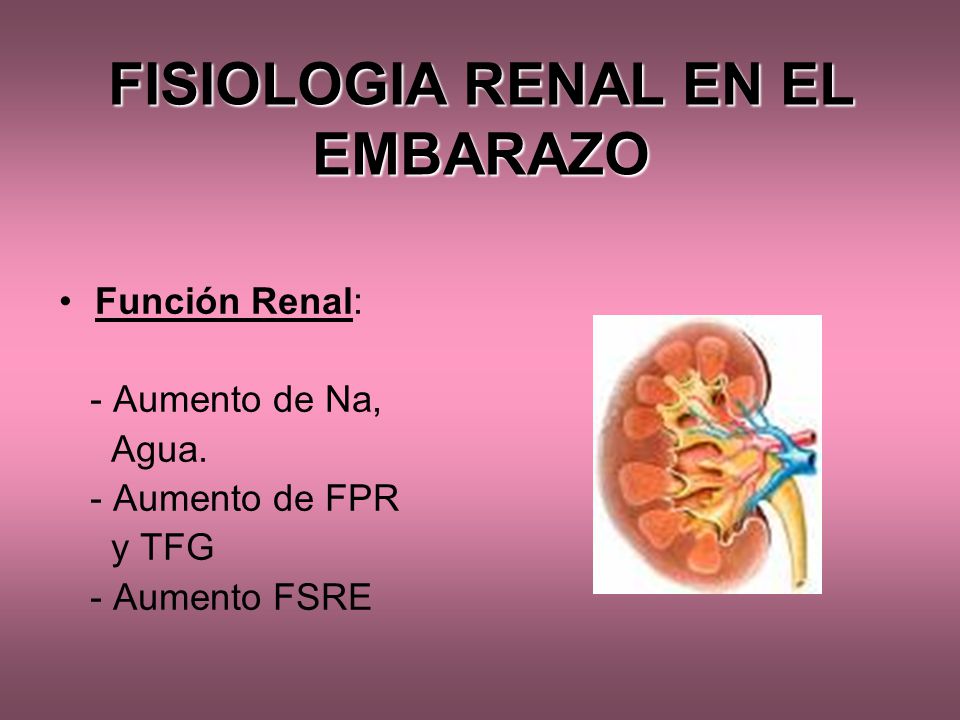 FISIOLOGIA RENAL EN EL EMBARAZO

• Función Renal:

- Aumento de Na, Agua.
- Aumento de FPR y TFG
- Aumento FSRE